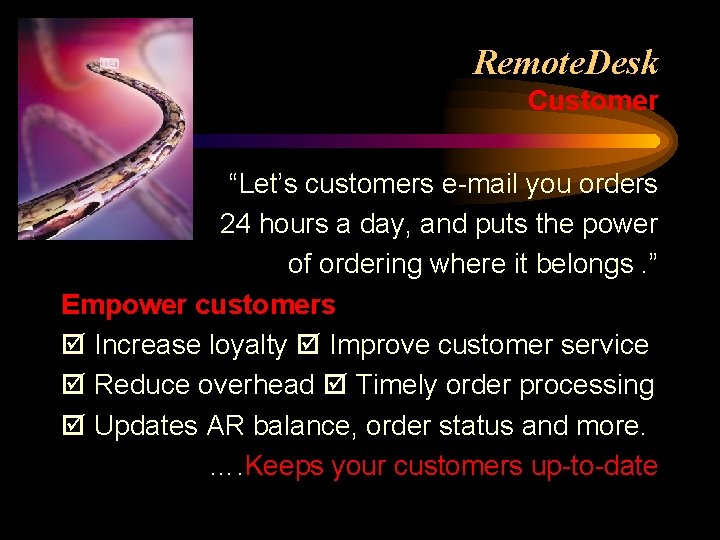 RemoteDesk
Customer

“Let’s customers e-mail you orders 24 hours a day, and puts the power of ordering where it belongs .”

Empower customers
☑ Increase loyalty ☑ Improve customer service
☑ Reduce overhead ☑ Timely order processing
☑ Updates AR balance, order status and more.
….Keeps your customers up-to-date